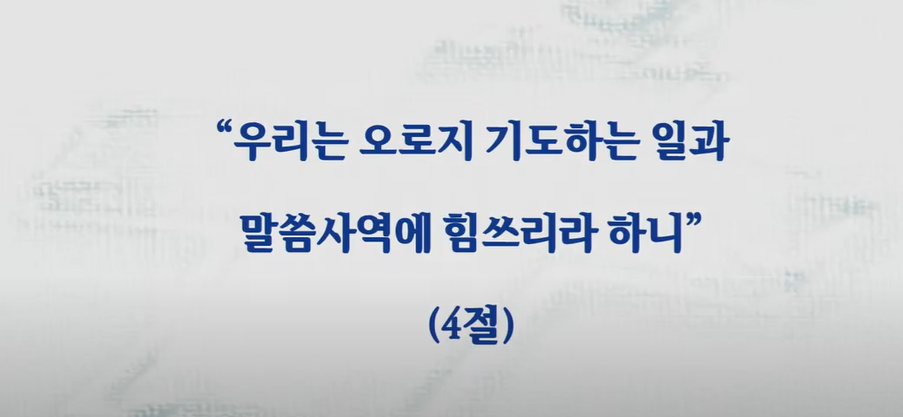 “우리는 오로지 기도하는 일과 말씀사역에 힘쓰리라 하니”

(4절)